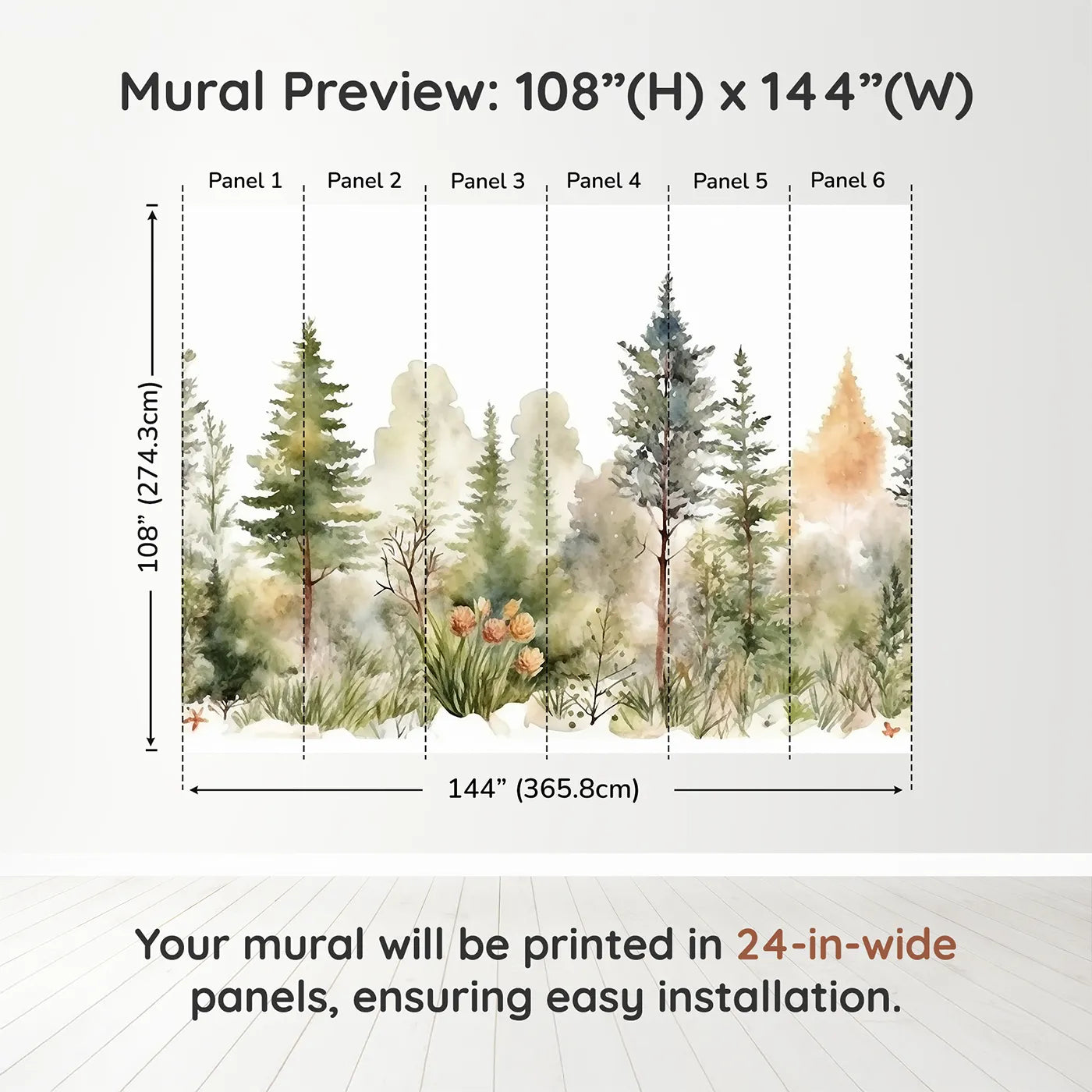 Mural Preview: 108”(H) x 144”(W)

Panel 1 Panel 2 Panel 3 Panel 4 Panel 5 Panel 6

108” (274.3cm)

144” (365.8cm)

Your mural will be printed in 24-in-wide panels, ensuring easy installation.